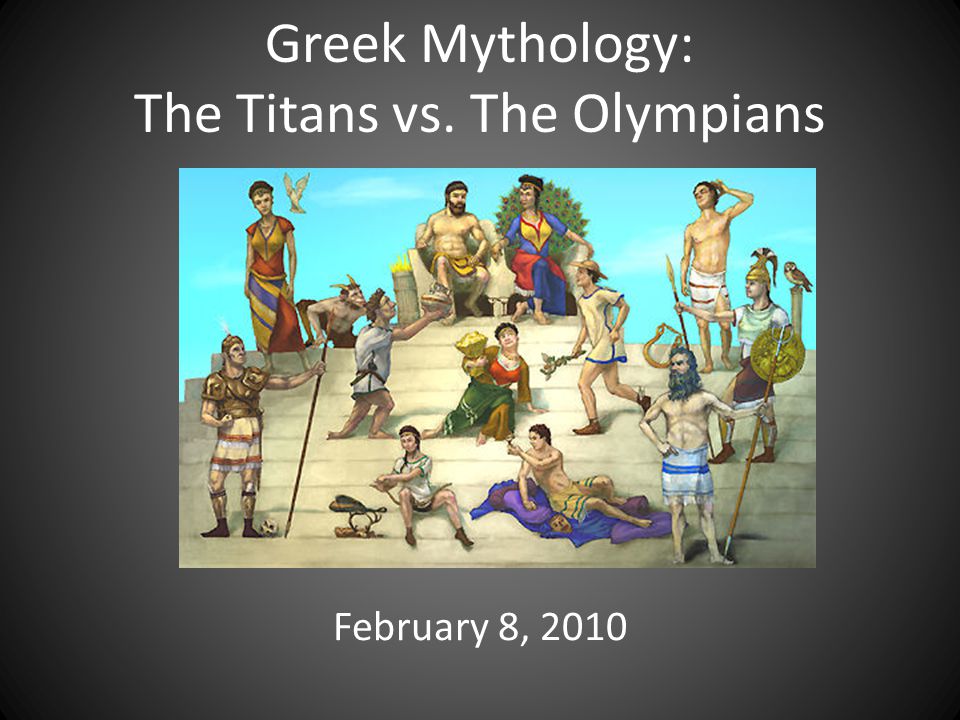 Greek Mythology:
The Titans vs. The Olympians

February 8, 2010